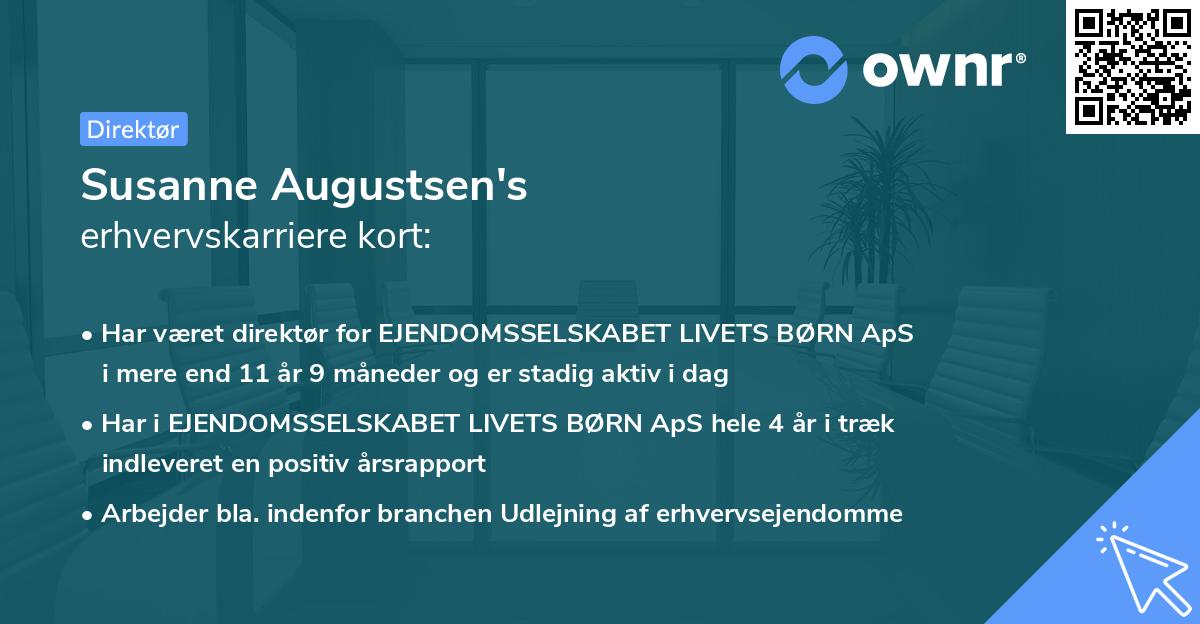 ownr®

Direktør

Susanne Augustsen's
erhvervskarriere kort:

• Har været direktør for EJENDOMSSELSKABET LIVETS BØRN ApS i mere end 11 år 9 måneder og er stadig aktiv i dag

• Har i EJENDOMSSELSKABET LIVETS BØRN ApS hele 4 år i træk indleveret en positiv årsrapport

• Arbejder bla. indenfor branchen Udlejning af erhvervsejendomme